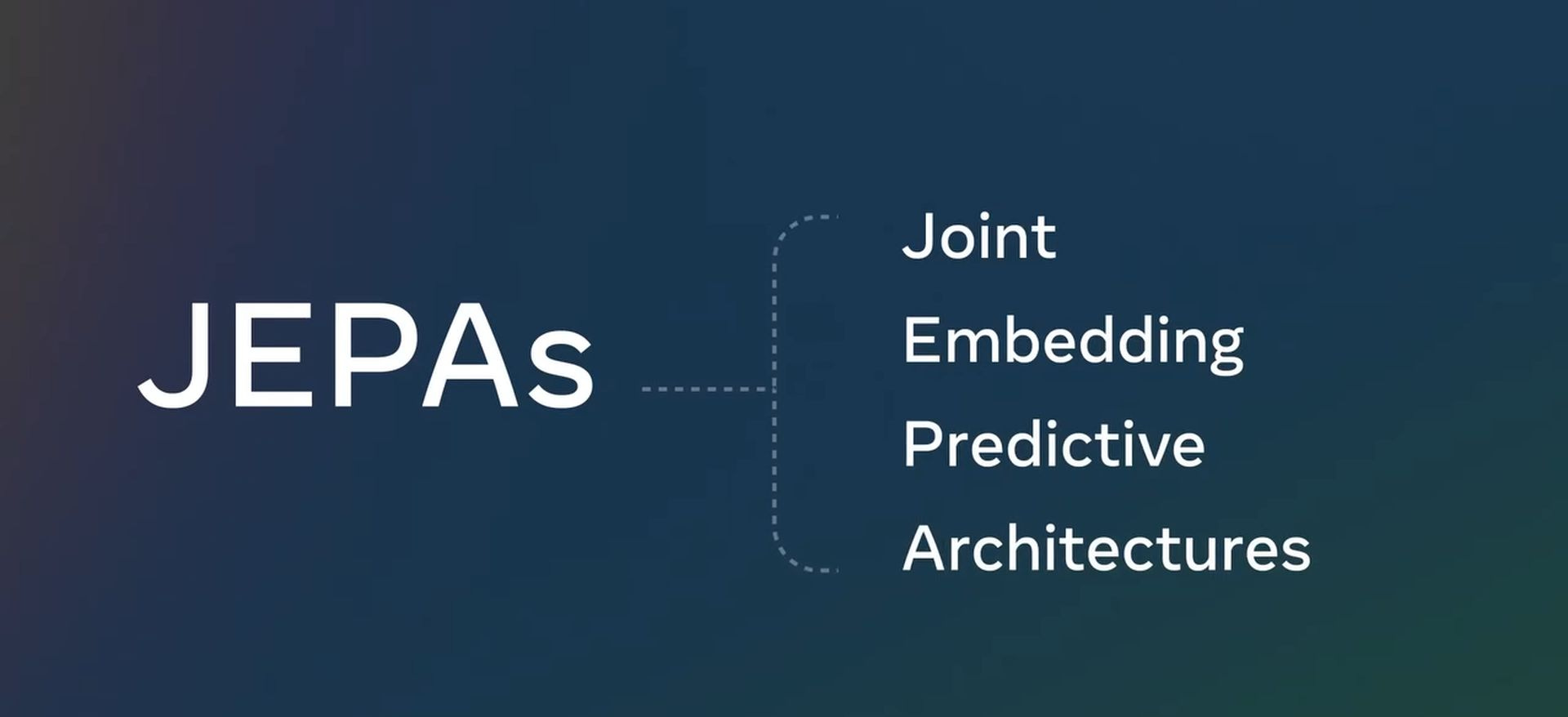 JEPAs

Joint
Embedding
Predictive
Architectures